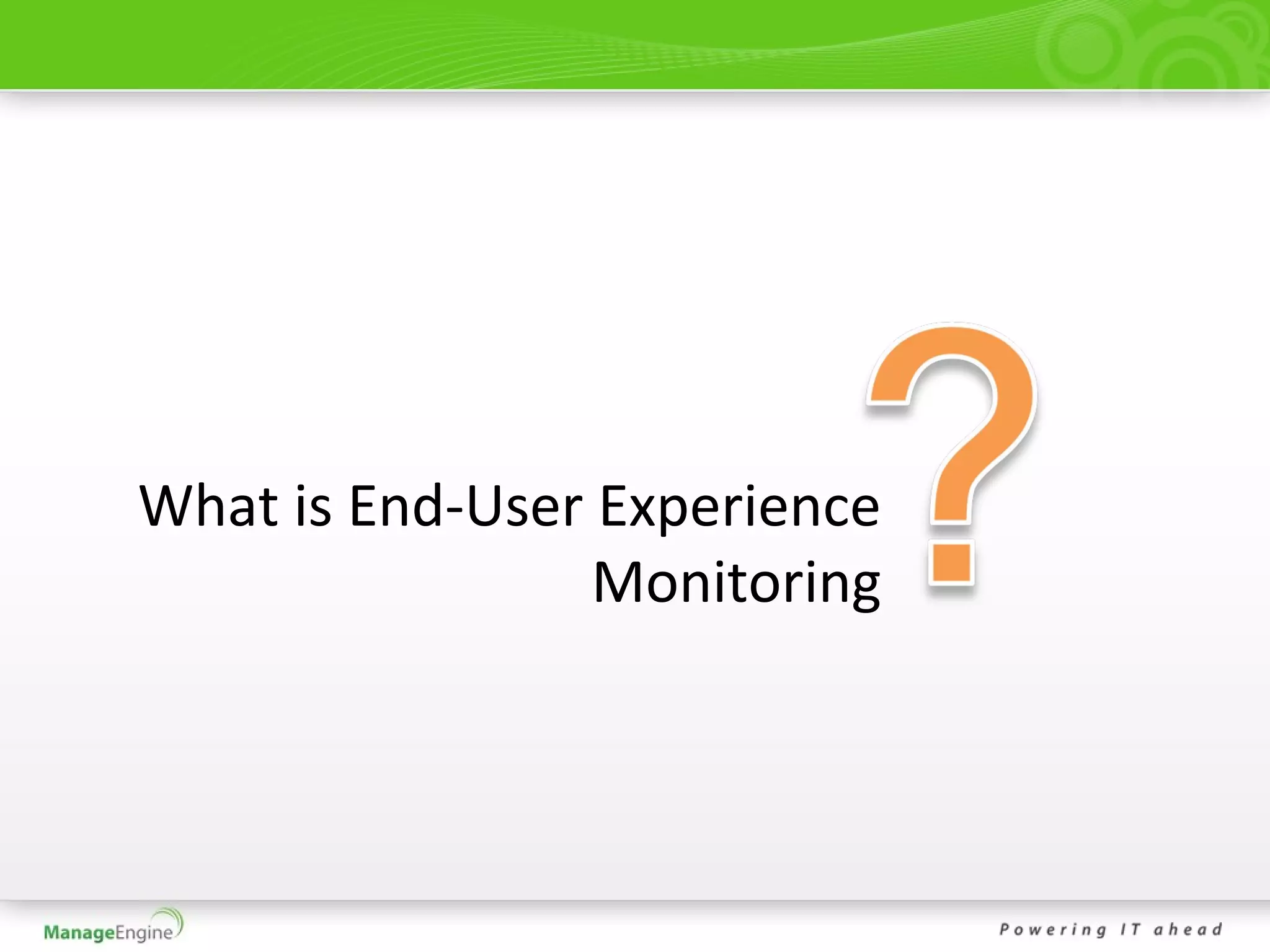 What is End-User Experience Monitoring ?

ManageEngine

Powering IT ahead